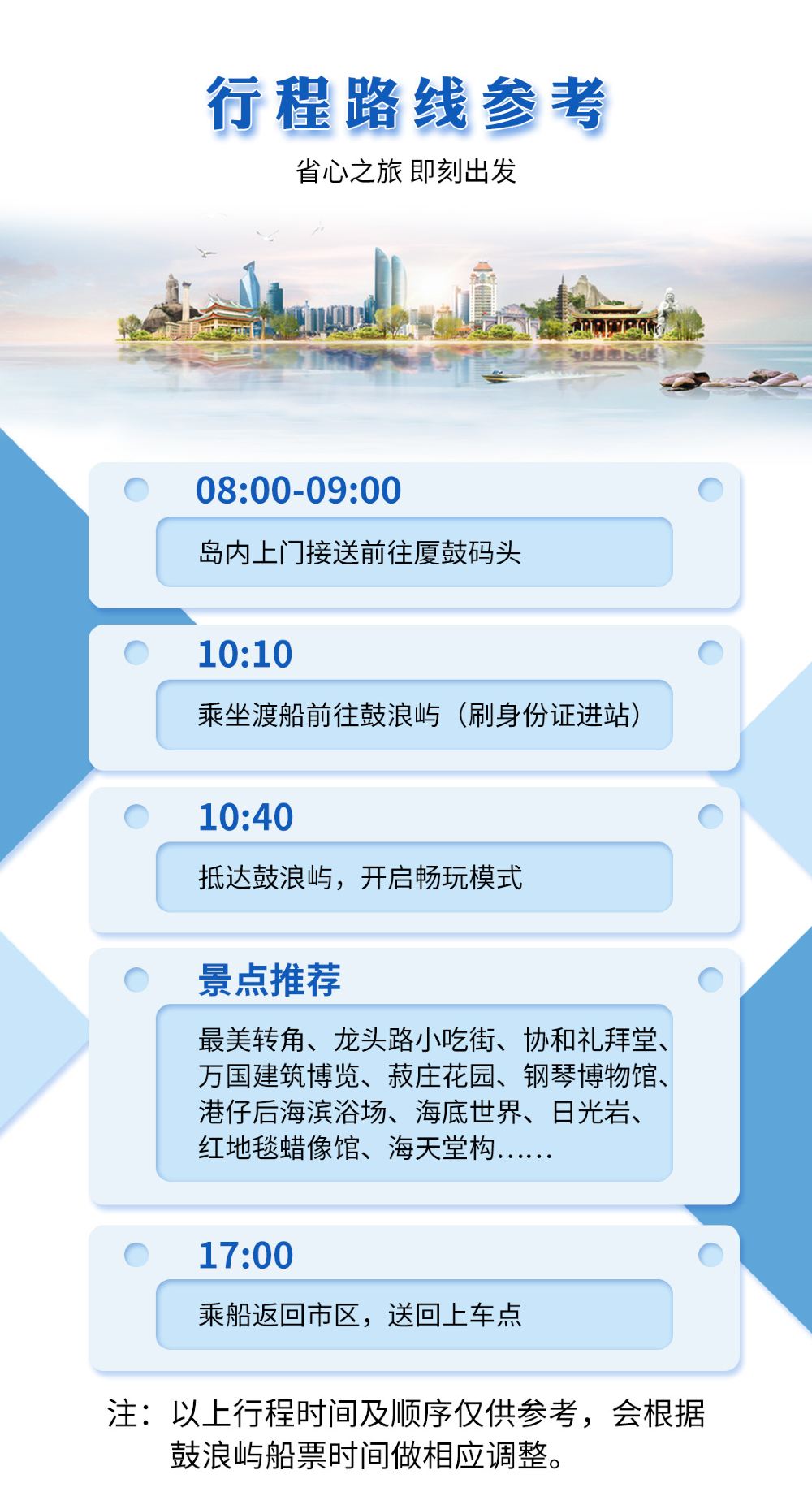 行程路线参考

省心之旅 即刻出发

08:00-09:00

岛内上门接送前往厦鼓码头

10:10

乘坐渡船前往鼓浪屿（刷身份证进站）

10:40

抵达鼓浪屿，开启畅玩模式

景点推荐

最美转角、龙头路小吃街、协和礼拜堂、万国建筑博览、菽庄花园、钢琴博物馆、港仔后海滨浴场、海底世界、日光岩、红地毯蜡像馆、海天堂构……

17:00

乘船返回市区，送回上车点

注：以上行程时间及顺序仅供参考，会根据鼓浪屿船票时间做相应调整。